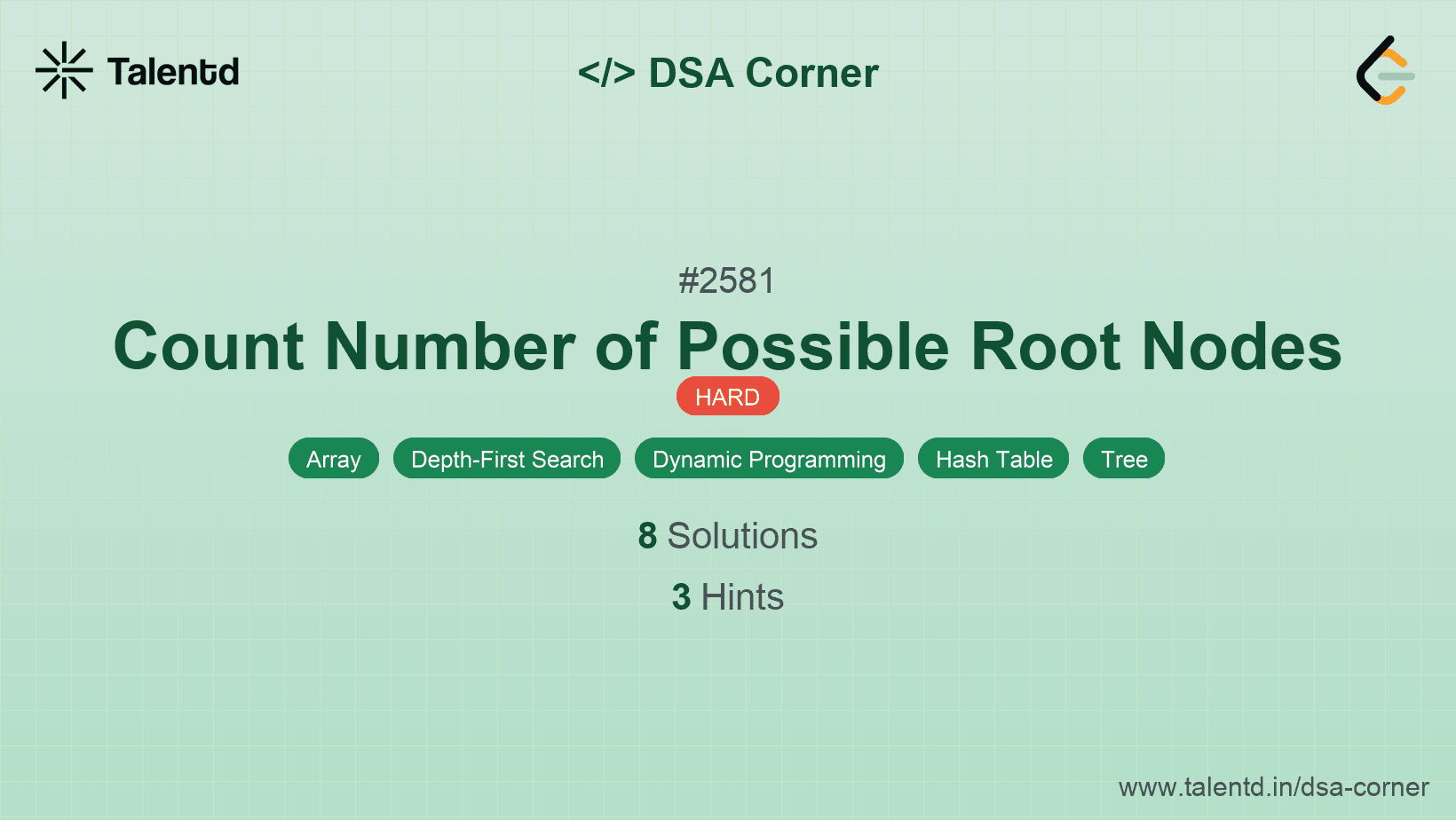 Talentd

</> DSA Corner

#2581

Count Number of Possible Root Nodes

HARD

Array
Depth-First Search
Dynamic Programming
Hash Table
Tree

8 Solutions

3 Hints

www.talentd.in/dsa-corner